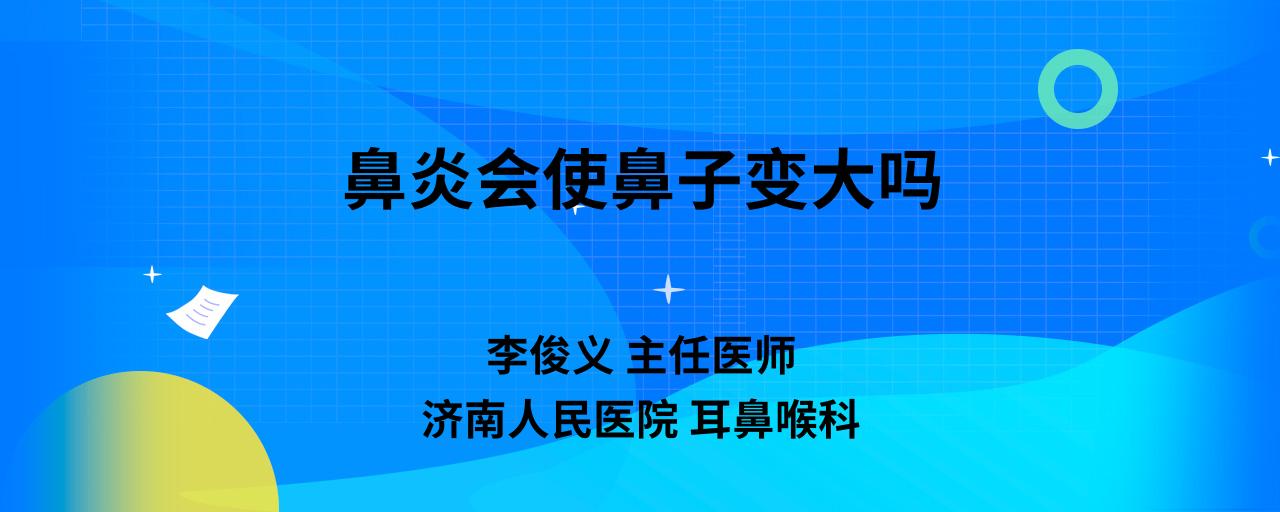 鼻炎会使鼻子变大吗

李俊义 主任医师
济南人民医院 耳鼻喉科